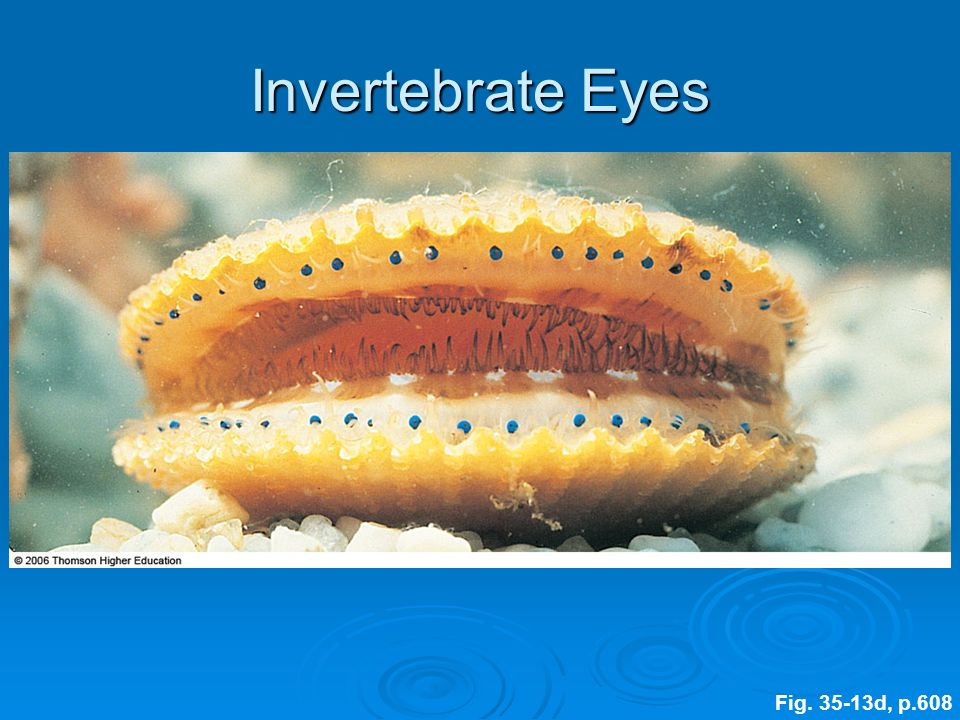 Invertebrate Eyes

© 2006 Thomson Higher Education

Fig. 35-13d, p.608